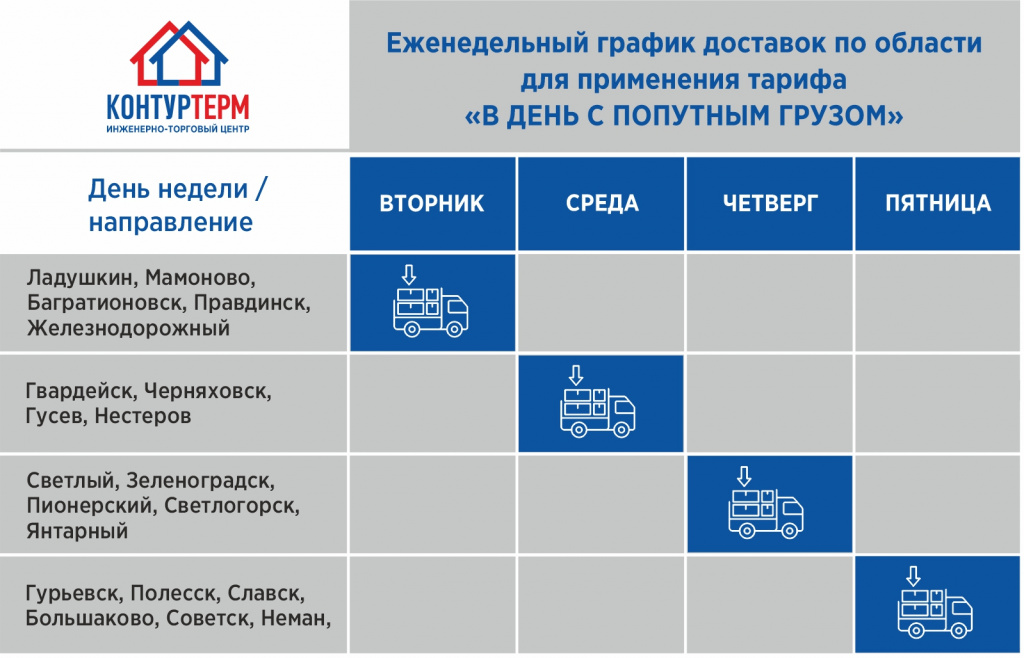 КОНТУРТЕРМ
ИНЖЕНЕРНО-ТОРГОВЫЙ ЦЕНТР

Еженедельный график доставок по области для применения тарифа «В ДЕНЬ С ПОПУТНЫМ ГРУЗОМ»

| День недели / направление | ВТОРНИК | СРЕДА | ЧЕТВЕРГ | ПЯТНИЦА |
|---|---|---|---|---|
| Ладушкин, Мамоново, Багратионовск, Правдинск, Железнодорожный | | | | |
| Гвардейск, Черняховск, Гусев, Нестеров | | | | |
| Светлый, Зеленоградск, Пионерский, Светлогорск, Янтарный | | | | |
| Гурьевск, Полесск, Славск, Большаково, Советск, Неман, | | | | |